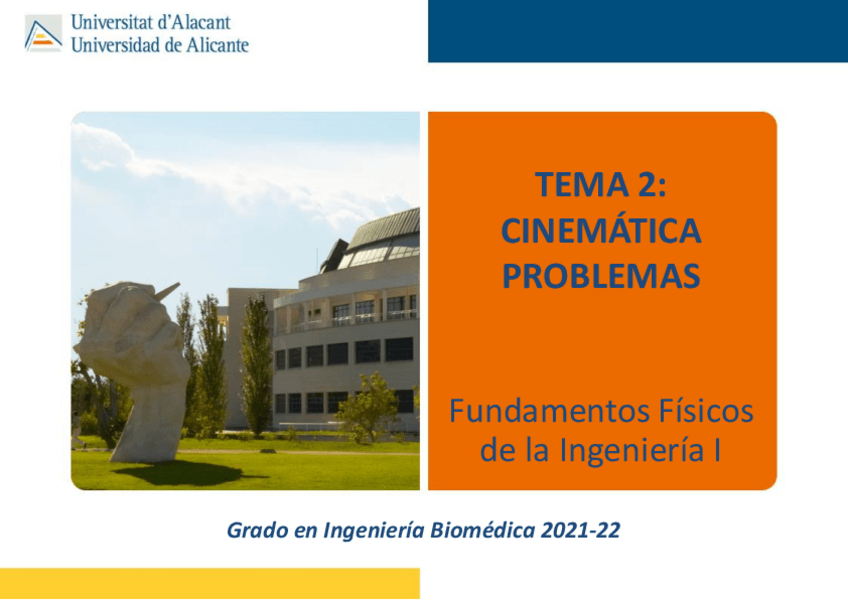 Universitat d'Alacant
Universidad de Alicante

TEMA 2:
CINEMÁTICA
PROBLEMAS

Fundamentos Físicos de la Ingeniería I

Grado en Ingeniería Biomédica 2021-22